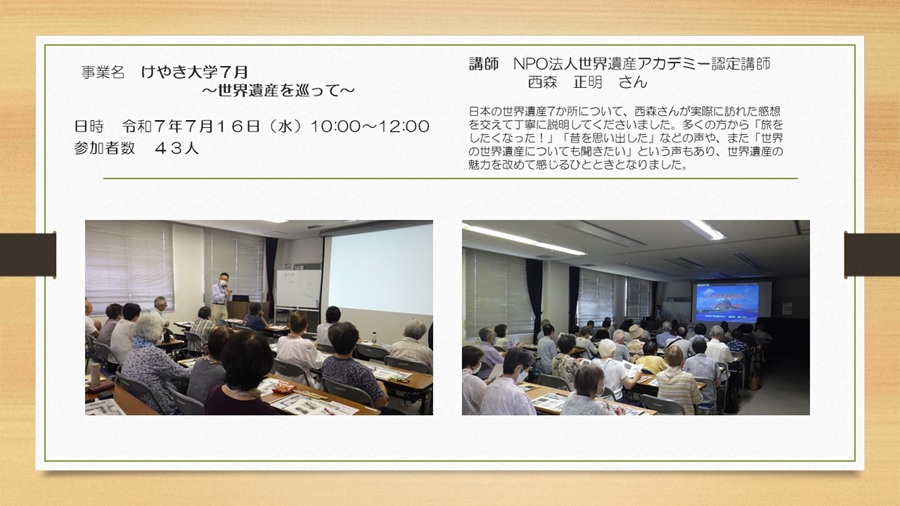 事業名　けやき大学７月
～世界遺産を巡って～

日時　令和７年７月１６日（水）10:00～12:00
参加者数　４３人

講師　NPO法人世界遺産アカデミー認定講師
西森　正明　さん

日本の世界遺産7か所について、西森さんが実際に訪れた感想を交えて丁寧に説明してくださいました。多くの方から「旅をしたくなった！」「昔を思い出した」などの声や、また「世界の世界遺産についても聞きたい」という声もあり、世界遺産の魅力を改めて感じるひとときとなりました。